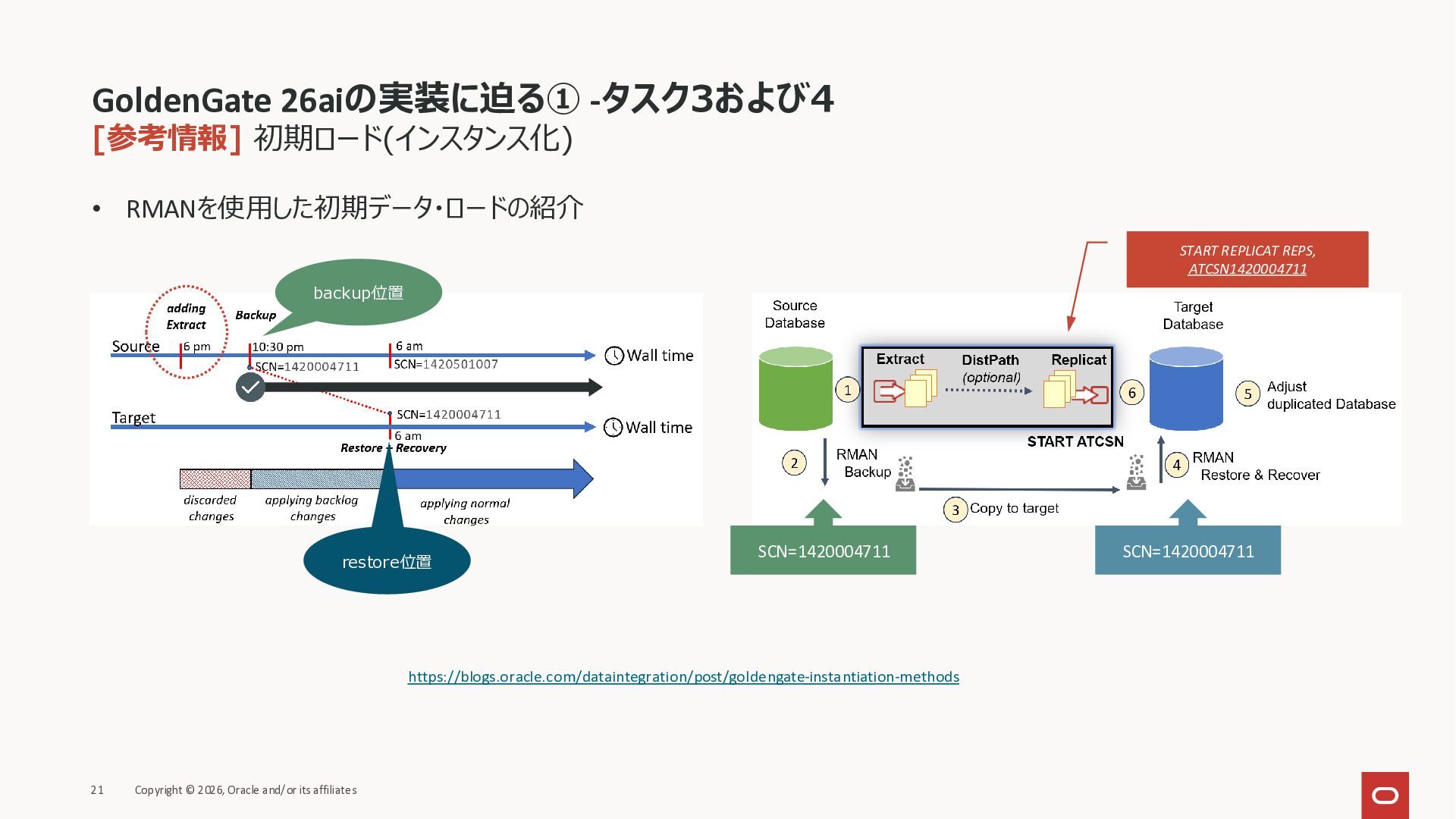 GoldenGate 26aiの実装に迫る① -タスク3および4
[参考情報] 初期ロード(インスタンス化)

• RMANを使用した初期データ・ロードの紹介

backup位置

adding Extract

Backup

Source

6 pm

10:30 pm

SCN=1420004711

6 am

SCN=1420501007

Wall time

Target

SCN=1420004711

6 am

Wall time

Restore + Recovery

discarded changes

applying backlog changes

applying normal changes

restore位置

START REPLICAT REPS, ATCSN1420004711

Source Database

Target Database

Extract

DistPath (optional)

Replicat

1

6

5 Adjust duplicated Database

START ATCSN

2 RMAN Backup

4 RMAN Restore & Recover

3 Copy to target

SCN=1420004711

SCN=1420004711

https://blogs.oracle.com/dataintegration/post/goldengate-instantiation-methods

21 Copyright © 2026, Oracle and/or its affiliates